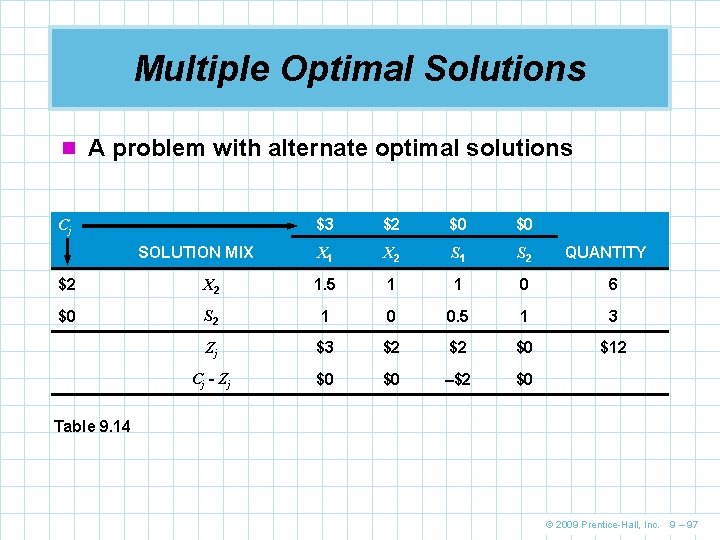 Multiple Optimal Solutions

A problem with alternate optimal solutions

| $C_j$ | | \$3 | \$2 | \$0 | \$0 | |
|---|---|---|---|---|---|---|
| | SOLUTION MIX | $X_1$ | $X_2$ | $S_1$ | $S_2$ | QUANTITY |
| \$2 | $X_2$ | 1.5 | 1 | 1 | 0 | 6 |
| \$0 | $S_2$ | 1 | 0 | 0.5 | 1 | 3 |
| | $Z_j$ | \$3 | \$2 | \$2 | \$0 | \$12 |
| | $C_j - Z_j$ | \$0 | \$0 | –\$2 | \$0 | |

Table 9.14

© 2009 Prentice-Hall, Inc. 9 – 97